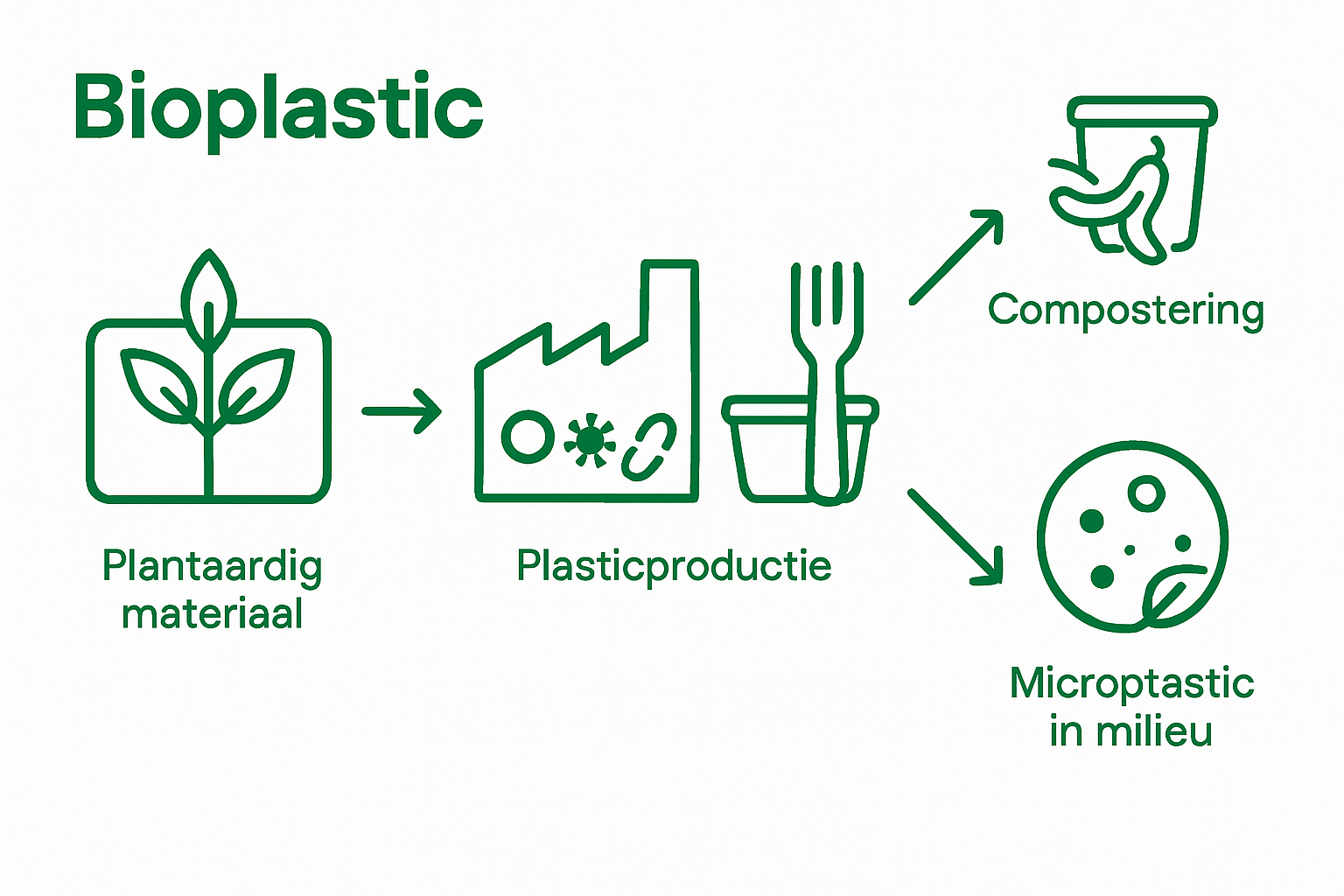 Bioplastic

Plantaardig materiaal

Plasticproductie

Compostering

Microptastic in milieu